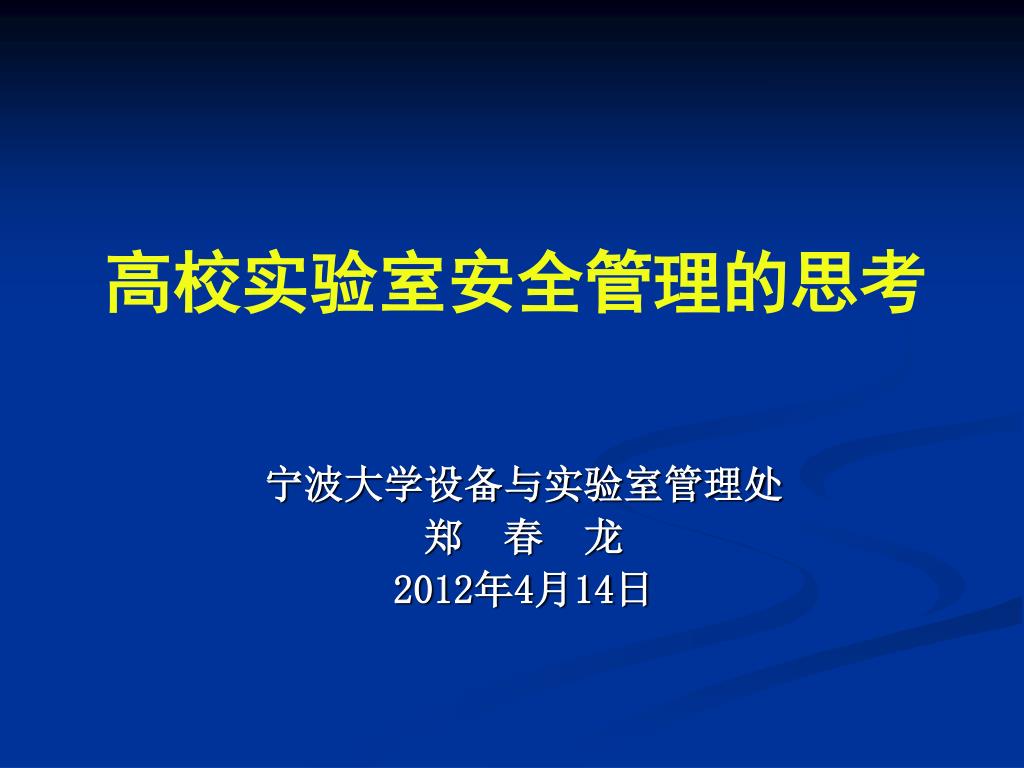 高校实验室安全管理的思考

宁波大学设备与实验室管理处
郑　春　龙
2012年4月14日